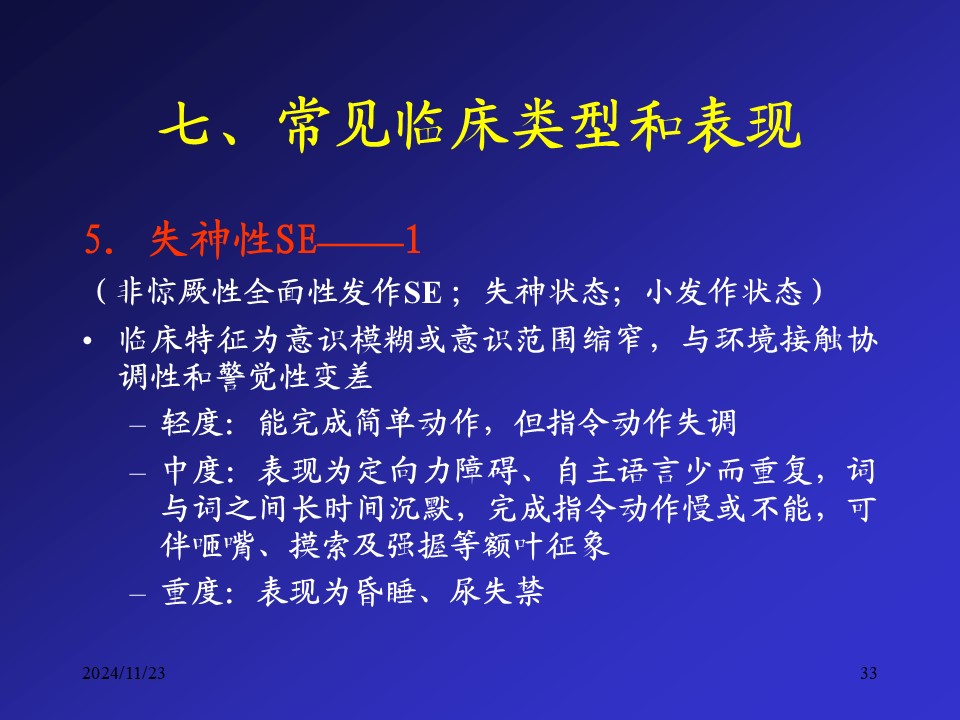 七、常见临床类型和表现

5. 失神性SE——1

（非惊厥性全面性发作SE；失神状态；小发作状态）

• 临床特征为意识模糊或意识范围缩窄，与环境接触协调性和警觉性变差
– 轻度：能完成简单动作，但指令动作失调
– 中度：表现为定向力障碍、自主语言少而重复，词与词之间长时间沉默，完成指令动作慢或不能，可伴咂嘴、摸索及强握等额叶征象
– 重度：表现为昏睡、尿失禁

2024/11/23

33